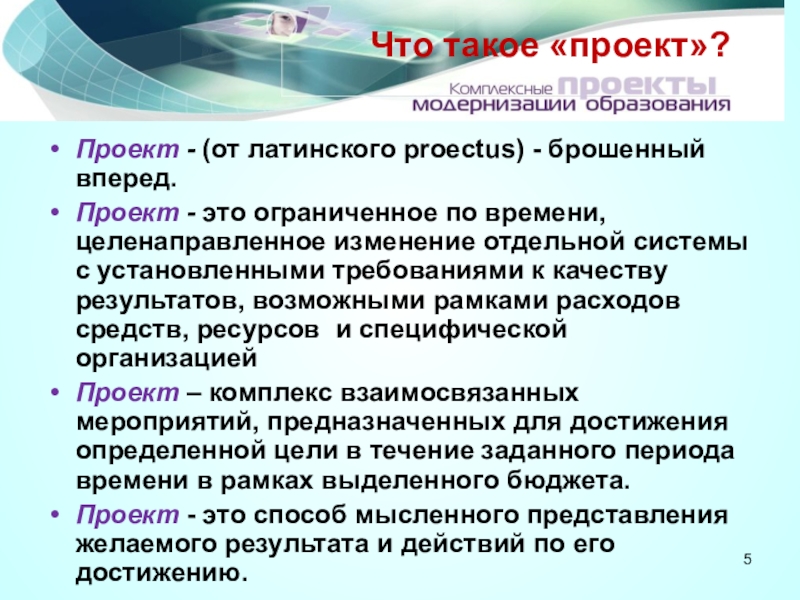 Что такое «проект»?

Комплексные проекты модернизации образования

• Проект - (от латинского proectus) - брошенный вперед.
• Проект - это ограниченное по времени, целенаправленное изменение отдельной системы с установленными требованиями к качеству результатов, возможными рамками расходов средств, ресурсов и специфической организацией
• Проект – комплекс взаимосвязанных мероприятий, предназначенных для достижения определенной цели в течение заданного периода времени в рамках выделенного бюджета.
• Проект - это способ мысленного представления желаемого результата и действий по его достижению.

5